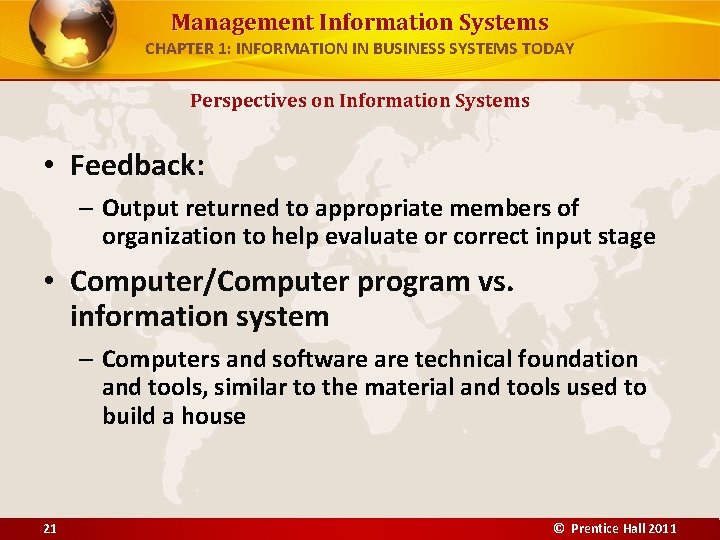 Management Information Systems
CHAPTER 1: INFORMATION IN BUSINESS SYSTEMS TODAY

Perspectives on Information Systems

• Feedback:
– Output returned to appropriate members of organization to help evaluate or correct input stage

• Computer/Computer program vs. information system
– Computers and software are technical foundation and tools, similar to the material and tools used to build a house

21

© Prentice Hall 2011